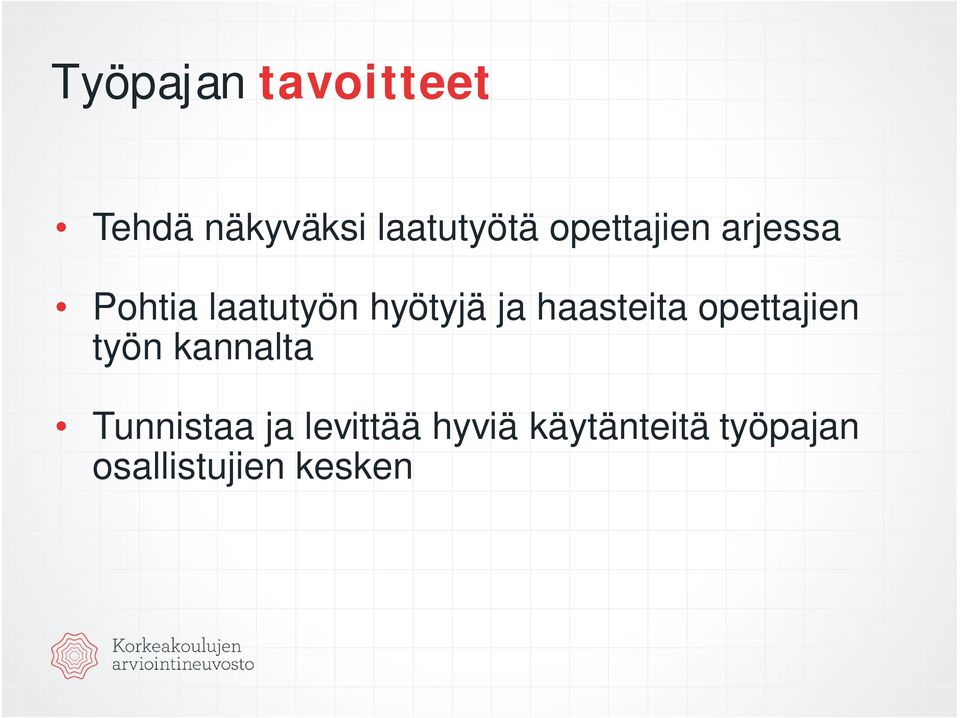 Työpajan tavoitteet

• Tehdä näkyväksi laatutyötä opettajien arjessa

• Pohtia laatutyön hyötyjä ja haasteita opettajien työn kannalta

• Tunnistaa ja levittää hyviä käytänteitä työpajan osallistujien kesken

Korkeakoulujen arviointineuvosto